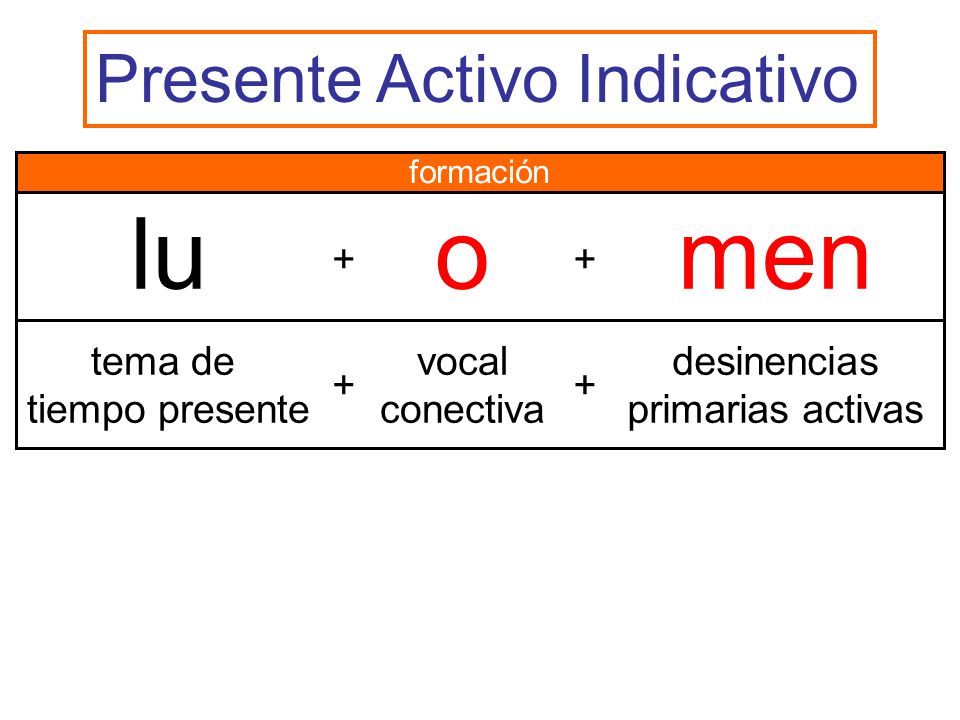 Presente Activo Indicativo

| formación | | | | |
|---|---|---|---|---|
| lu | + | o | + | men |
| tema de tiempo presente | + | vocal conectiva | + | desinencias primarias activas |